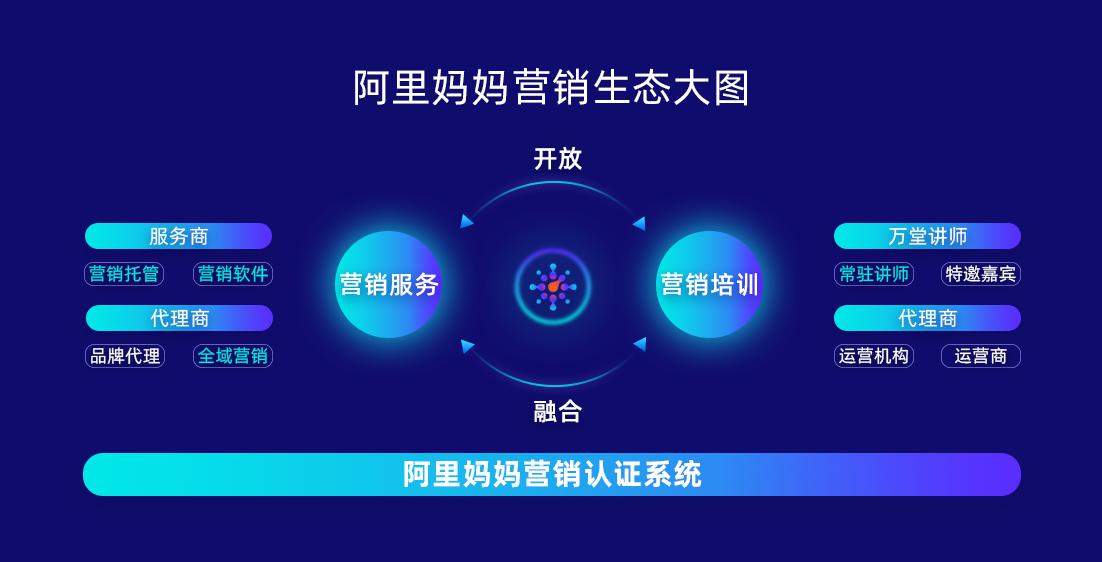 阿里妈妈营销生态大图

开放

服务商
营销托管 营销软件
代理商
品牌代理 全域营销

营销服务

营销培训

万堂讲师
常驻讲师 特邀嘉宾
代理商
运营机构 运营商

融合

阿里妈妈营销认证系统